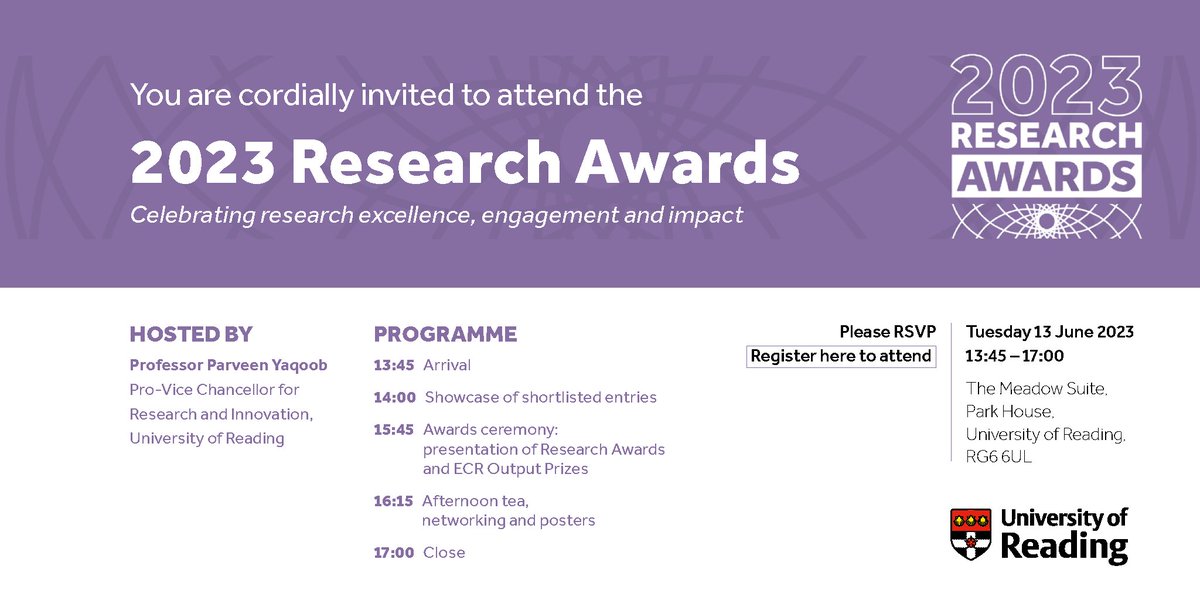 You are cordially invited to attend the

2023 Research Awards

Celebrating research excellence, engagement and impact

2023 RESEARCH AWARDS

HOSTED BY

Professor Parveen Yaqoob
Pro-Vice Chancellor for Research and Innovation, University of Reading

PROGRAMME

13:45 Arrival

14:00 Showcase of shortlisted entries

15:45 Awards ceremony: presentation of Research Awards and ECR Output Prizes

16:15 Afternoon tea, networking and posters

17:00 Close

Please RSVP

Register here to attend

Tuesday 13 June 2023
13:45 – 17:00

The Meadow Suite, Park House, University of Reading, RG6 6UL

University of Reading